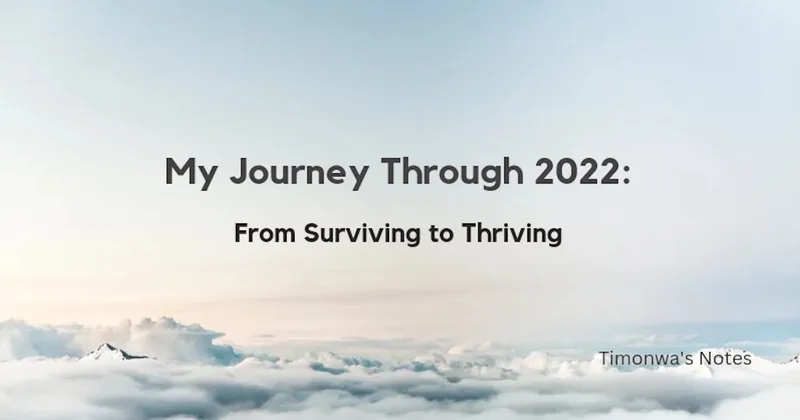 My Journey Through 2022:

From Surviving to Thriving

Timonwa's Notes